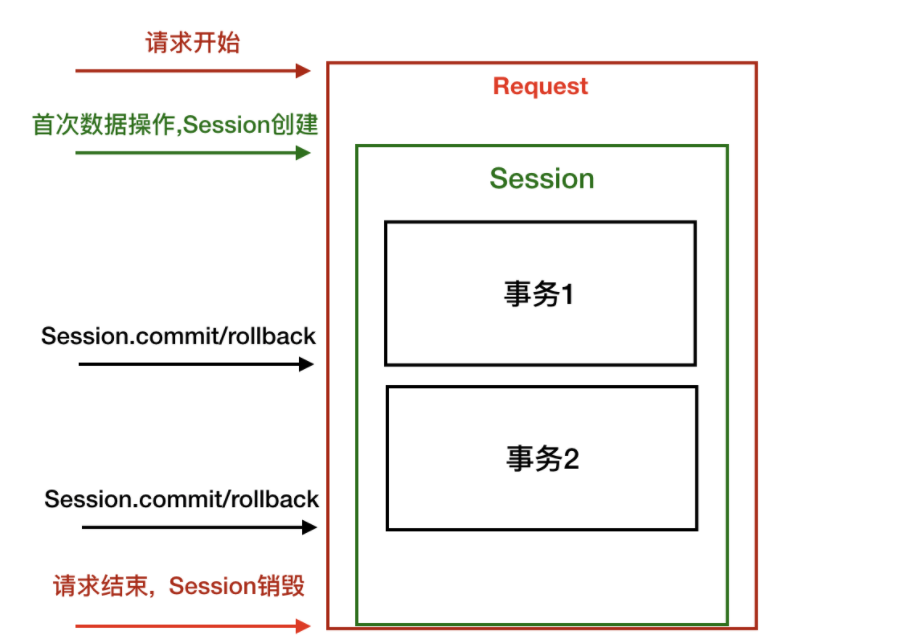 请求开始

Request

首次数据操作,Session创建

Session

事务1

Session.commit/rollback

事务2

Session.commit/rollback

请求结束，Session销毁